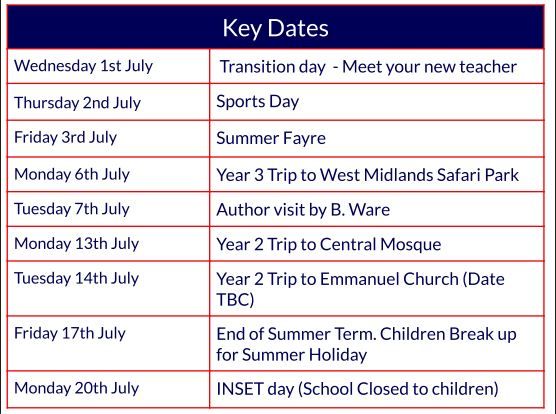 | Key Dates | |
|---|---|
| Wednesday 1st July | Transition day - Meet your new teacher |
| Thursday 2nd July | Sports Day |
| Friday 3rd July | Summer Fayre |
| Monday 6th July | Year 3 Trip to West Midlands Safari Park |
| Tuesday 7th July | Author visit by B. Ware |
| Monday 13th July | Year 2 Trip to Central Mosque |
| Tuesday 14th July | Year 2 Trip to Emmanuel Church (Date TBC) |
| Friday 17th July | End of Summer Term. Children Break up for Summer Holiday |
| Monday 20th July | INSET day (School Closed to children) |